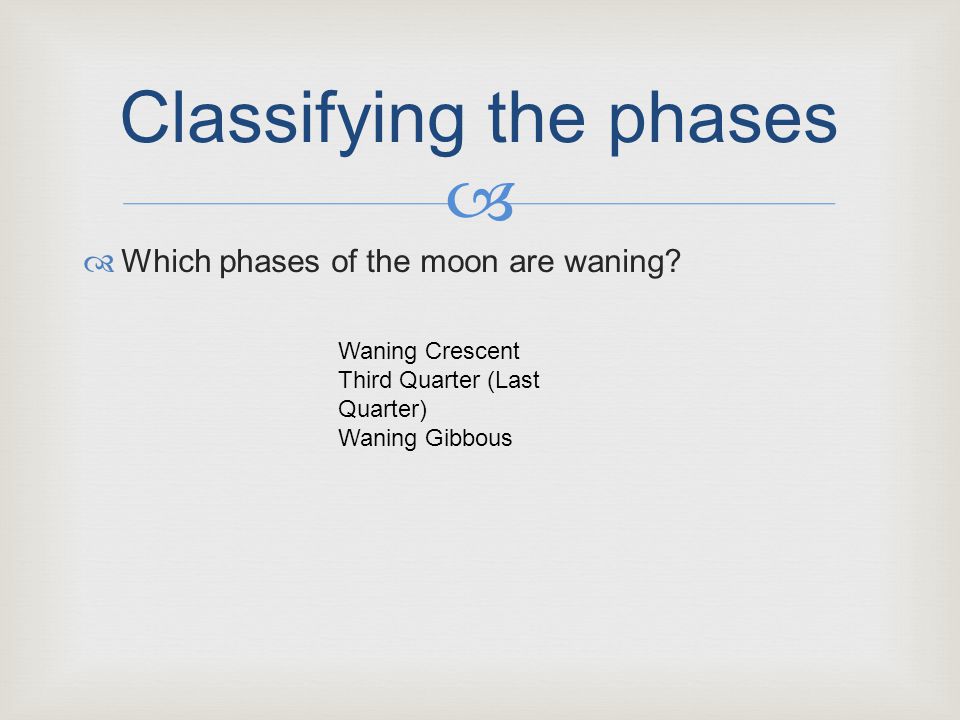 Classifying the phases

Which phases of the moon are waning?

Waning Crescent
Third Quarter (Last Quarter)
Waning Gibbous